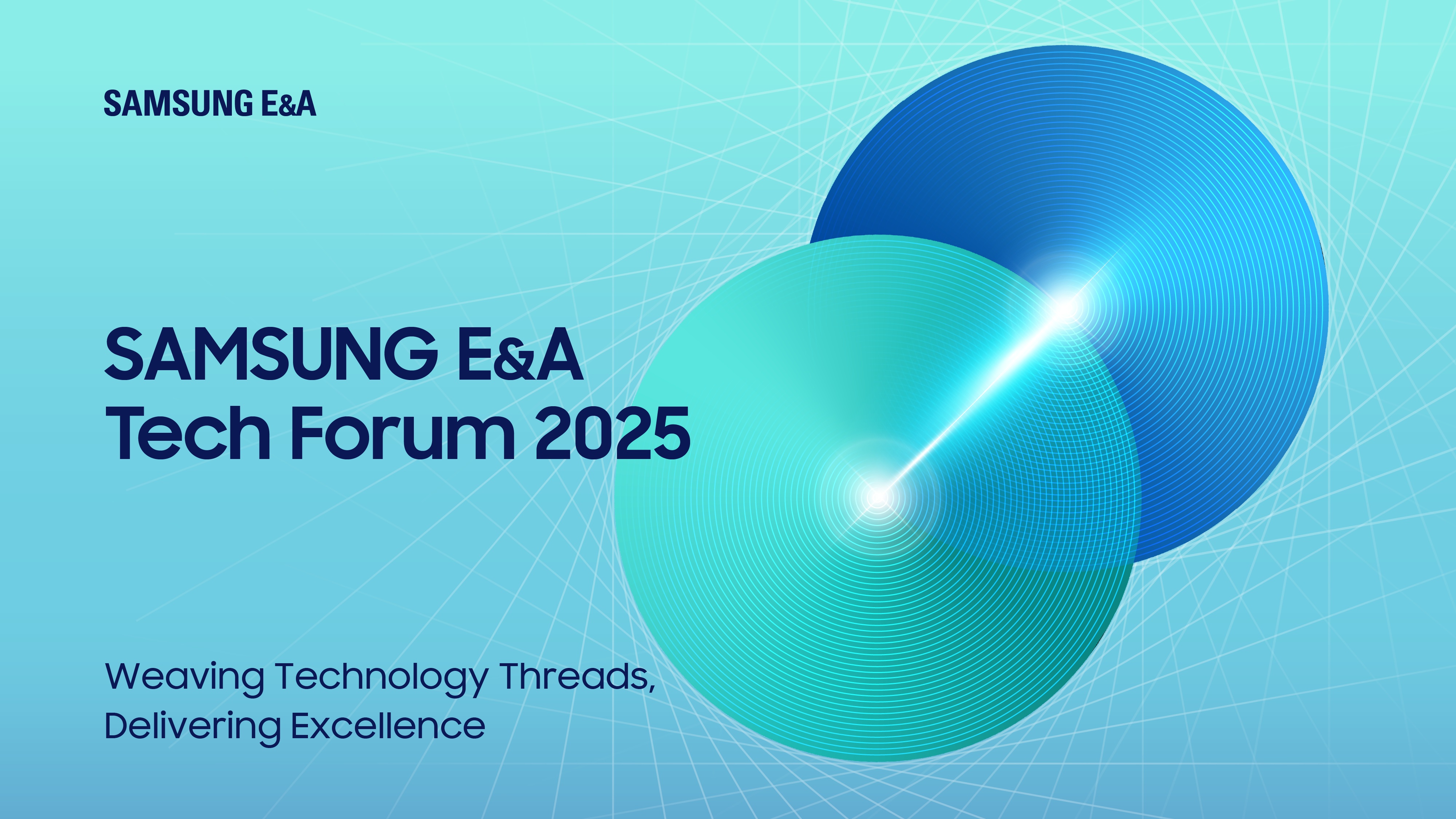 SAMSUNG E&A

SAMSUNG E&A
Tech Forum 2025

Weaving Technology Threads,
Delivering Excellence